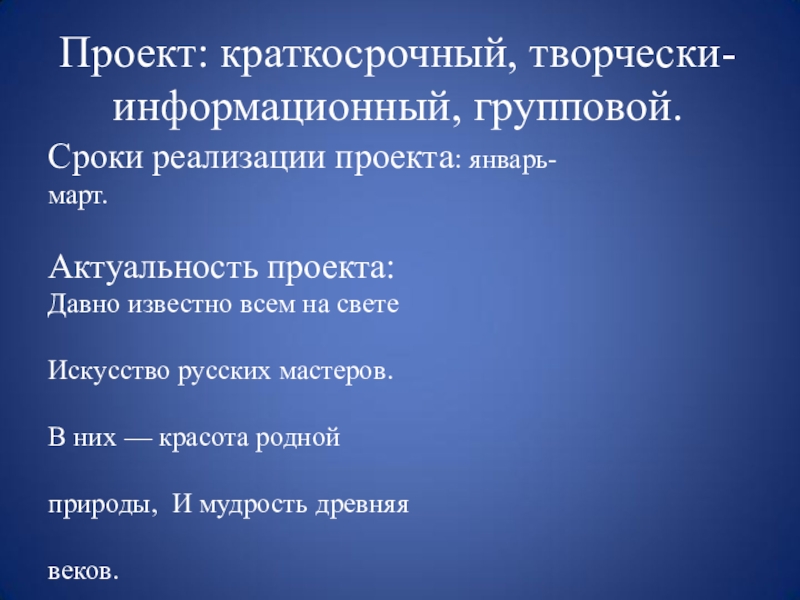 Проект: краткосрочный, творчески-информационный, групповой.

Сроки реализации проекта: январь-март.

Актуальность проекта:
Давно известно всем на свете

Искусство русских мастеров.

В них — красота родной

природы, И мудрость древняя

веков.